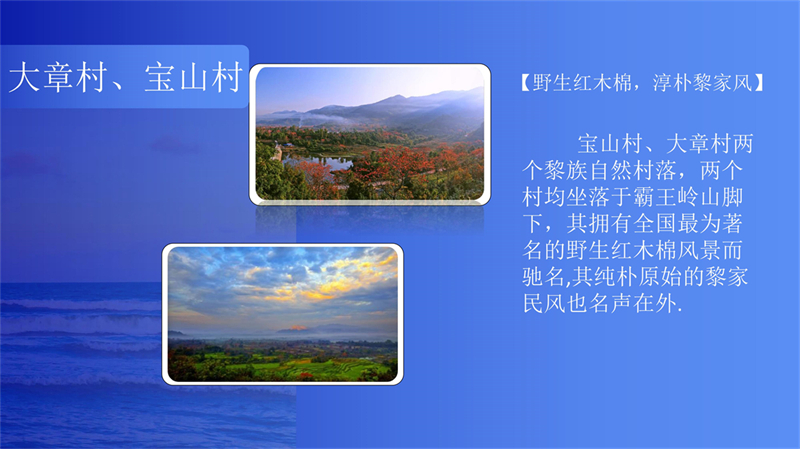 大章村、宝山村

【野生红木棉，淳朴黎家风】

宝山村、大章村两个黎族自然村落，两个村均坐落于霸王岭山脚下，其拥有全国最为著名的野生红木棉风景而驰名,其纯朴原始的黎家民风也名声在外.